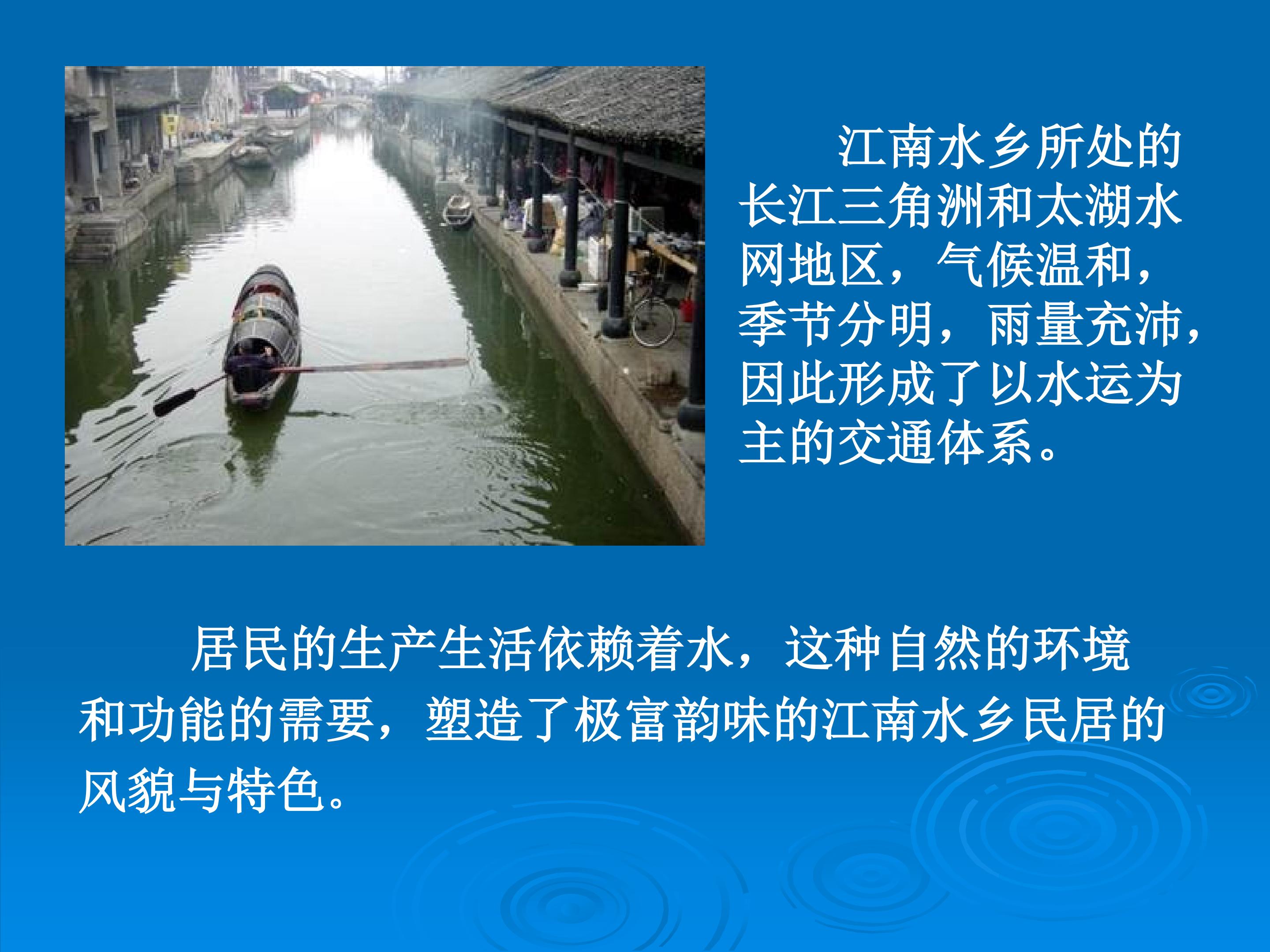 江南水乡所处的长江三角洲和太湖水网地区，气候温和，季节分明，雨量充沛，因此形成了以水运为主的交通体系。

居民的生产生活依赖着水，这种自然的环境和功能的需要，塑造了极富韵味的江南水乡民居的风貌与特色。